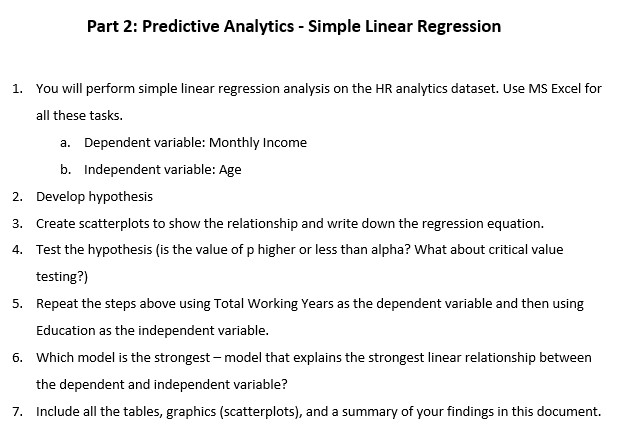 Part 2: Predictive Analytics - Simple Linear Regression

1. You will perform simple linear regression analysis on the HR analytics dataset. Use MS Excel for all these tasks.
   a. Dependent variable: Monthly Income
   b. Independent variable: Age
2. Develop hypothesis
3. Create scatterplots to show the relationship and write down the regression equation.
4. Test the hypothesis (is the value of p higher or less than alpha? What about critical value testing?)
5. Repeat the steps above using Total Working Years as the dependent variable and then using Education as the independent variable.
6. Which model is the strongest – model that explains the strongest linear relationship between the dependent and independent variable?
7. Include all the tables, graphics (scatterplots), and a summary of your findings in this document.